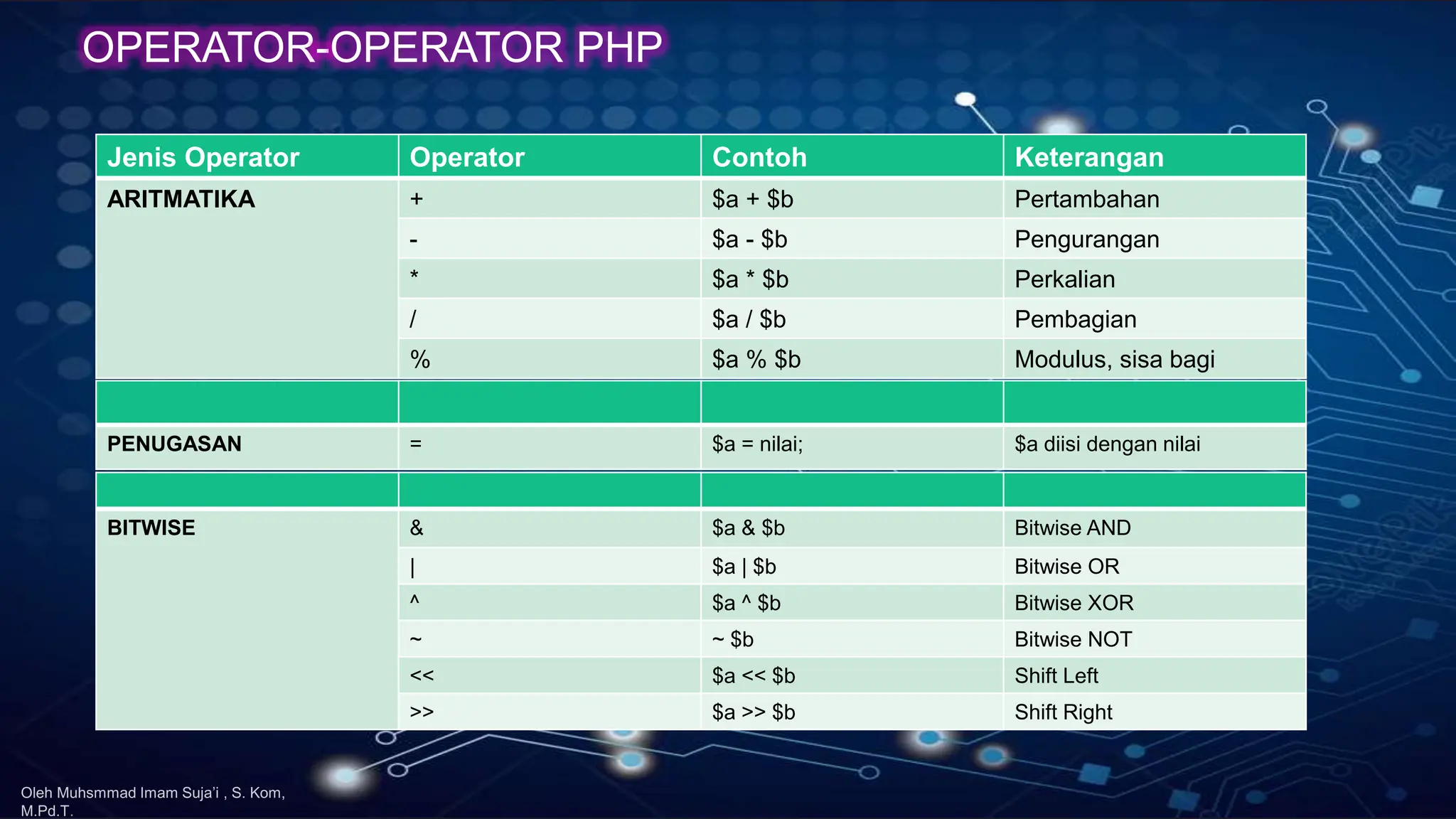 OPERATOR-OPERATOR PHP

| Jenis Operator | Operator | Contoh | Keterangan |
|---|---|---|---|
| ARITMATIKA | + | \$a + \$b | Pertambahan |
| | - | \$a - \$b | Pengurangan |
| | * | \$a * \$b | Perkalian |
| | / | \$a / \$b | Pembagian |
| | % | \$a % \$b | Modulus, sisa bagi |
| | | | |
| PENUGASAN | = | \$a = nilai; | \$a diisi dengan nilai |
| | | | |
| BITWISE | & | \$a & \$b | Bitwise AND |
| | \| | \$a \| \$b | Bitwise OR |
| | ^ | \$a ^ \$b | Bitwise XOR |
| | ~ | ~ \$b | Bitwise NOT |
| | << | \$a << \$b | Shift Left |
| | >> | \$a >> \$b | Shift Right |

Oleh Muhsmmad Imam Suja'i , S. Kom, M.Pd.T.